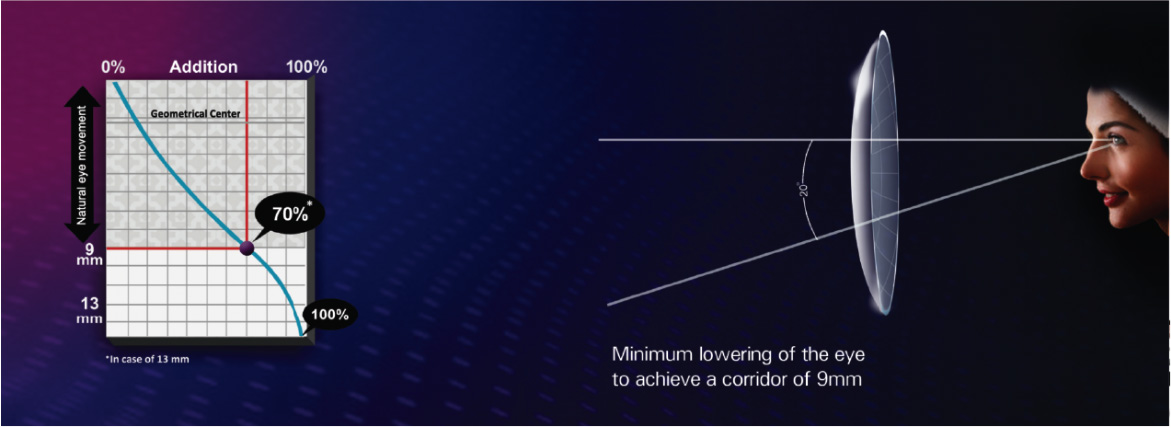 0%

Addition

100%

Natural eye movement

Geometrical Center

70%*

9 mm

13 mm

100%

*In case of 13 mm

20°

Minimum lowering of the eye to achieve a corridor of 9mm